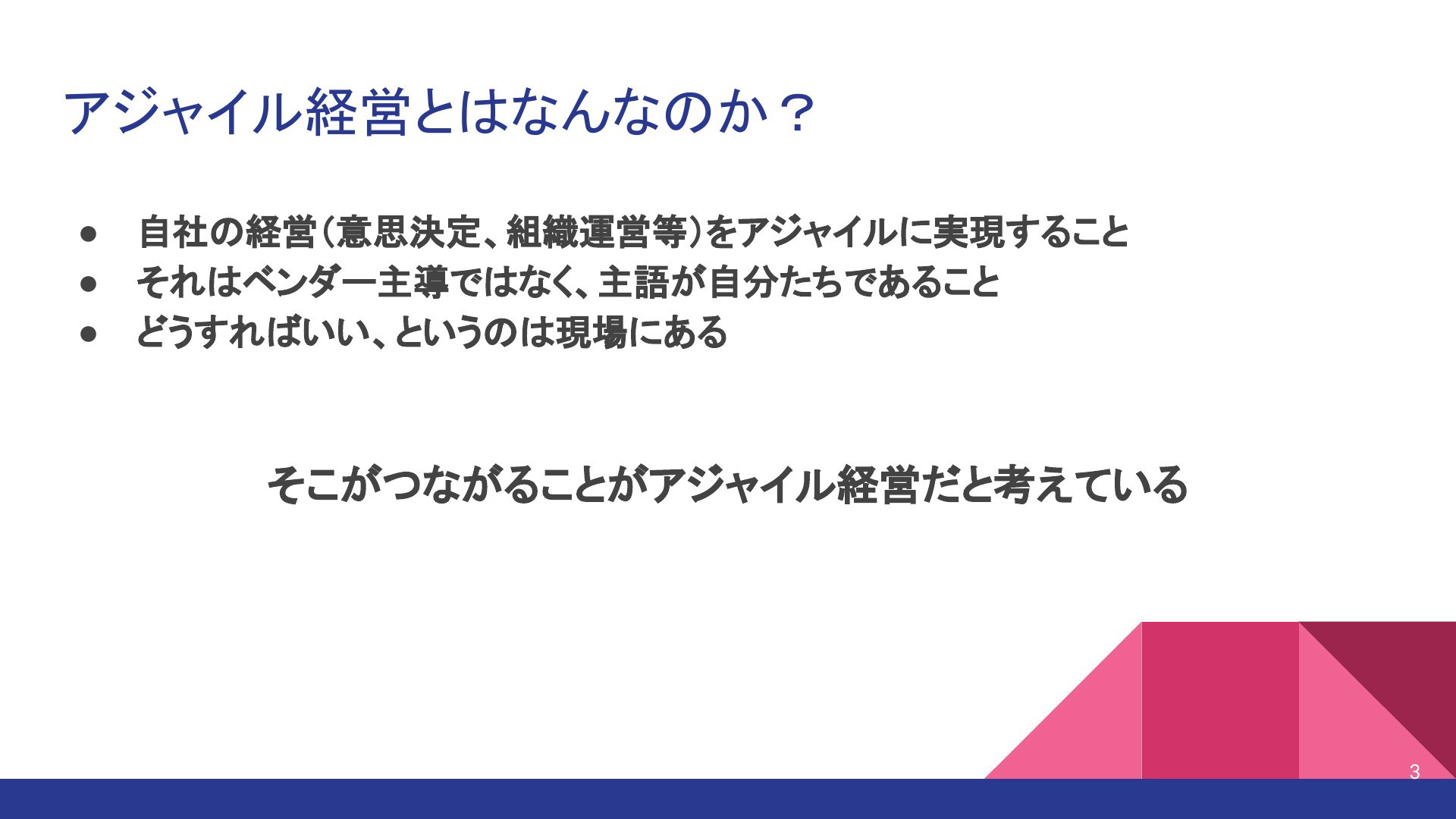 アジャイル経営とはなんなのか？

● 自社の経営（意思決定、組織運営等）をアジャイルに実現すること
● それはベンダー主導ではなく、主語が自分たちであること
● どうすればいい、というのは現場にある

そこがつながることがアジャイル経営だと考えている

3